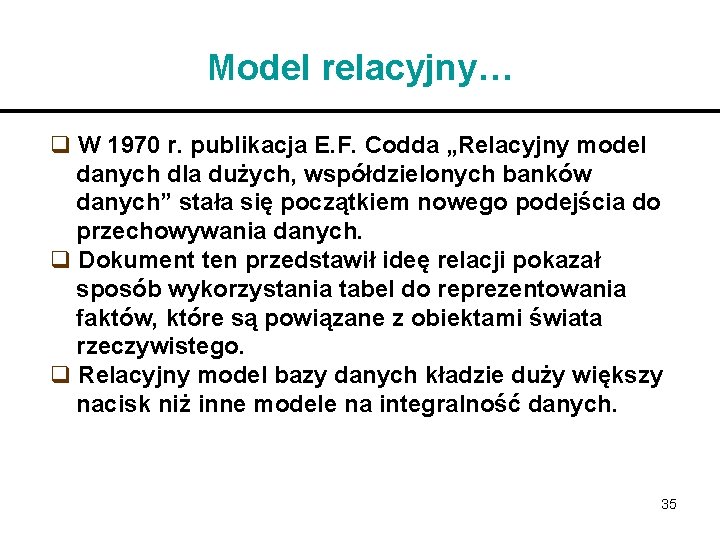 Model relacyjny…

❑ W 1970 r. publikacja E.F. Codda „Relacyjny model danych dla dużych, współdzielonych banków danych” stała się początkiem nowego podejścia do przechowywania danych.

❑ Dokument ten przedstawił ideę relacji pokazał sposób wykorzystania tabel do reprezentowania faktów, które są powiązane z obiektami świata rzeczywistego.

❑ Relacyjny model bazy danych kładzie duży większy nacisk niż inne modele na integralność danych.

35